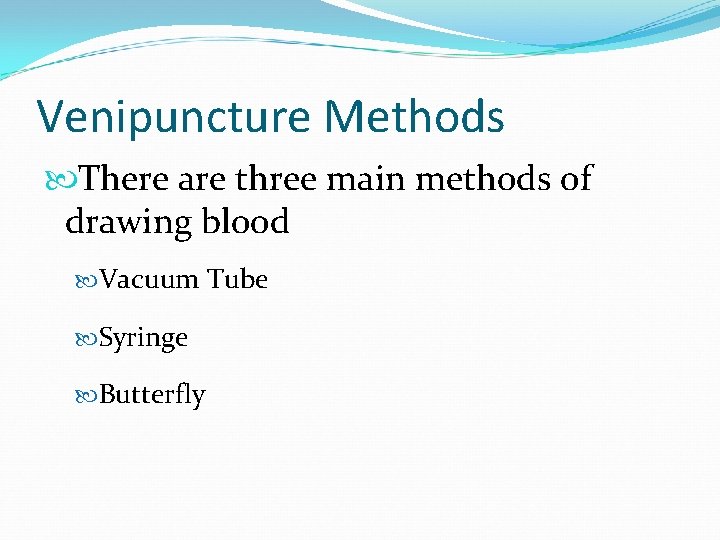 Venipuncture Methods

There are three main methods of drawing blood

Vacuum Tube

Syringe

Butterfly